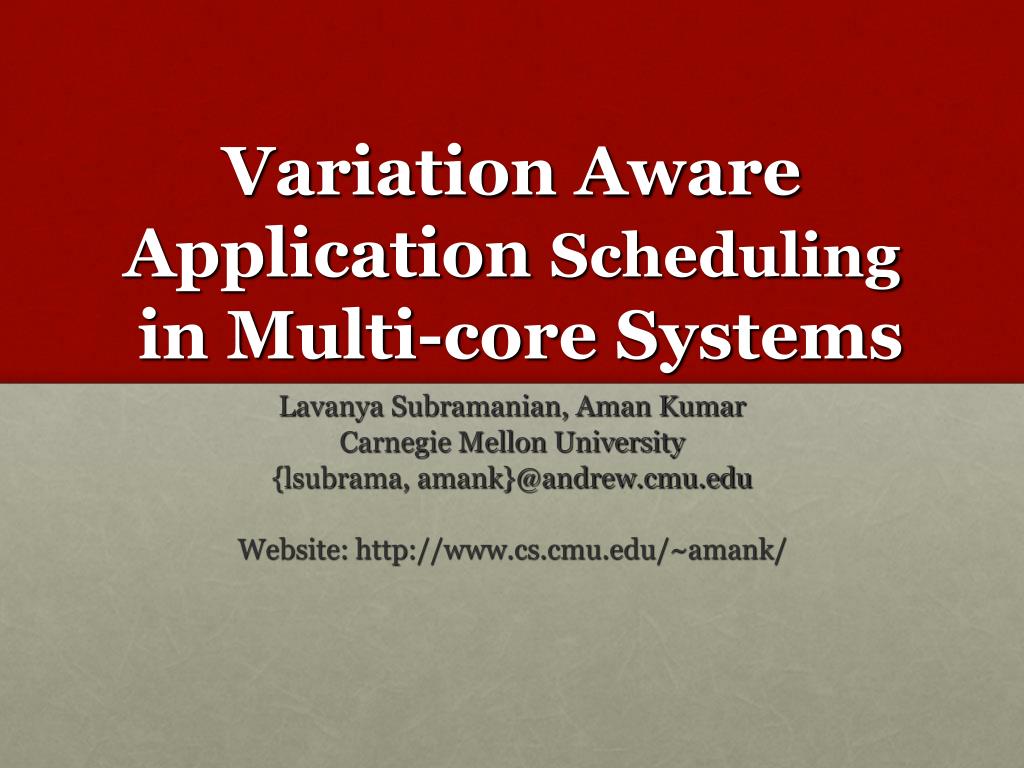 Variation Aware Application Scheduling in Multi-core Systems

Lavanya Subramanian, Aman Kumar
Carnegie Mellon University
{lsubrama, amank}@andrew.cmu.edu

Website: http://www.cs.cmu.edu/~amank/